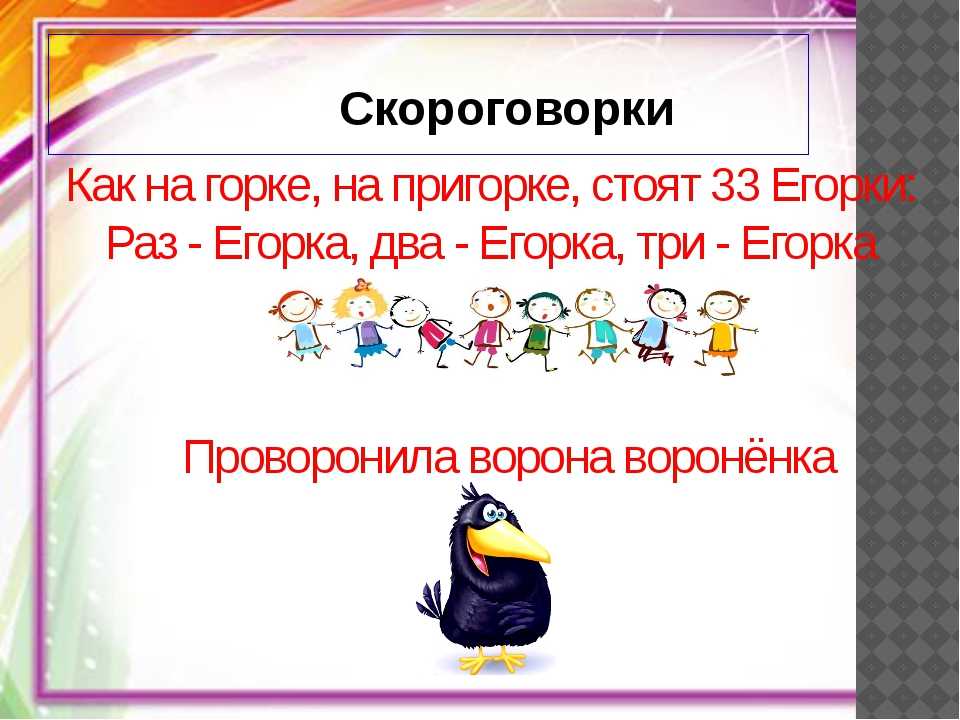 Скороговорки

Как на горке, на пригорке, стоят 33 Егорки:
Раз - Егорка, два - Егорка, три - Егорка

Проворонила ворона воронёнка